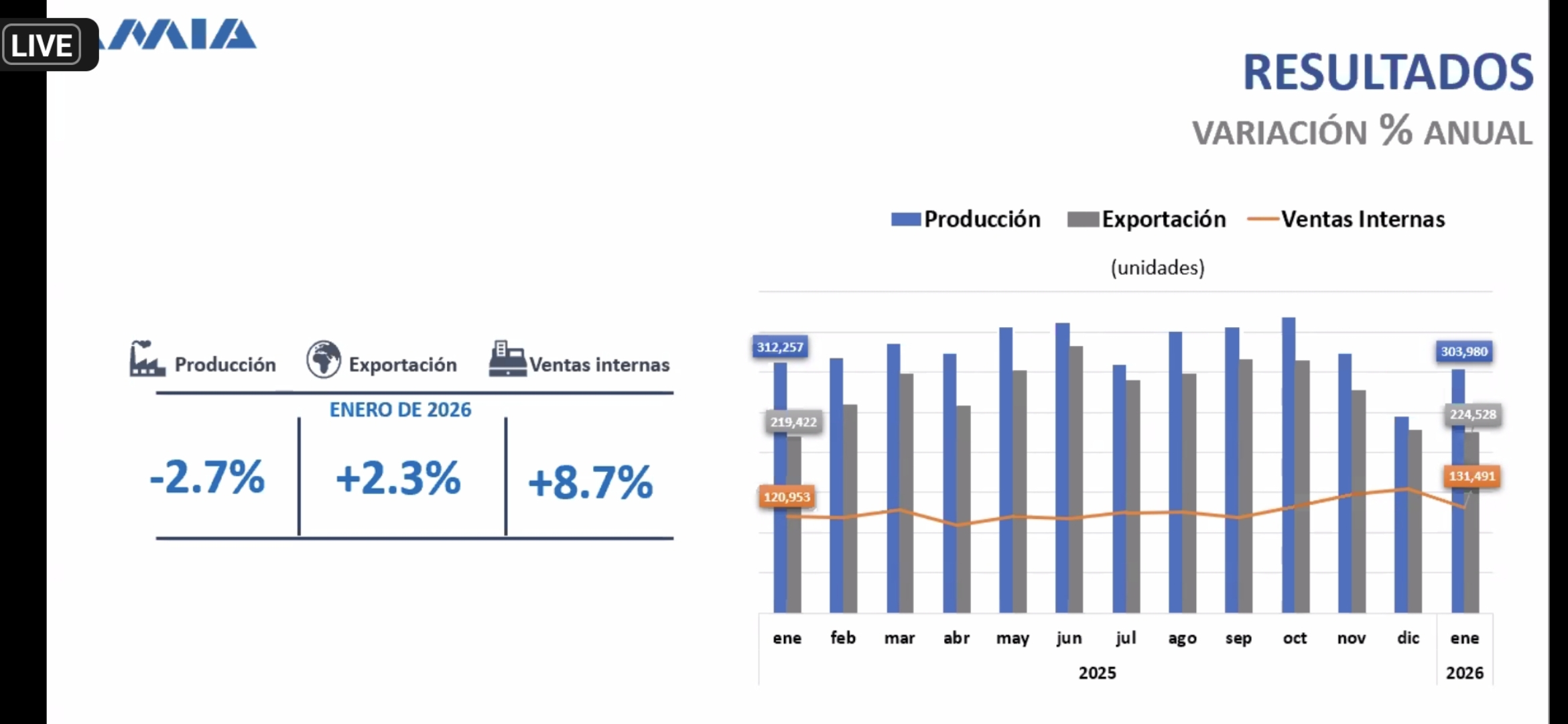 LIVE

AMIA

RESULTADOS
VARIACIÓN % ANUAL

Producción Exportación Ventas internas
ENERO DE 2026
-2.7% +2.3% +8.7%

Producción Exportación Ventas Internas
(unidades)

312,257
219,422
120,953
303,980
224,528
131,491

ene feb mar abr may jun jul ago sep oct nov dic ene
2025 2026